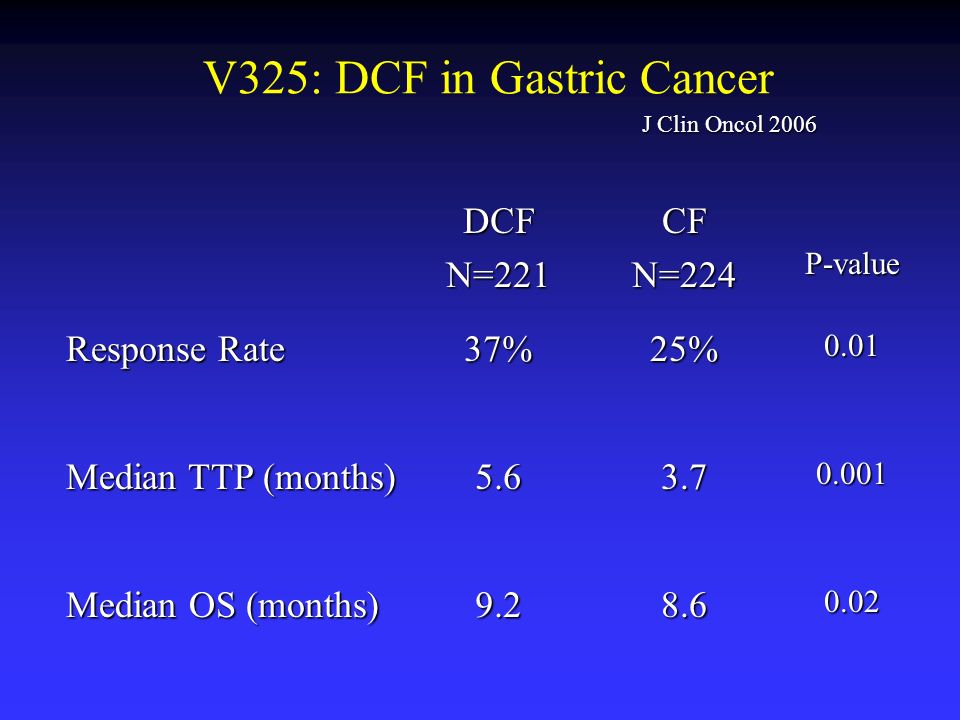 V325: DCF in Gastric Cancer

J Clin Oncol 2006

| | DCF N=221 | CF N=224 | P-value |
|---|---|---|---|
| Response Rate | 37% | 25% | 0.01 |
| Median TTP (months) | 5.6 | 3.7 | 0.001 |
| Median OS (months) | 9.2 | 8.6 | 0.02 |